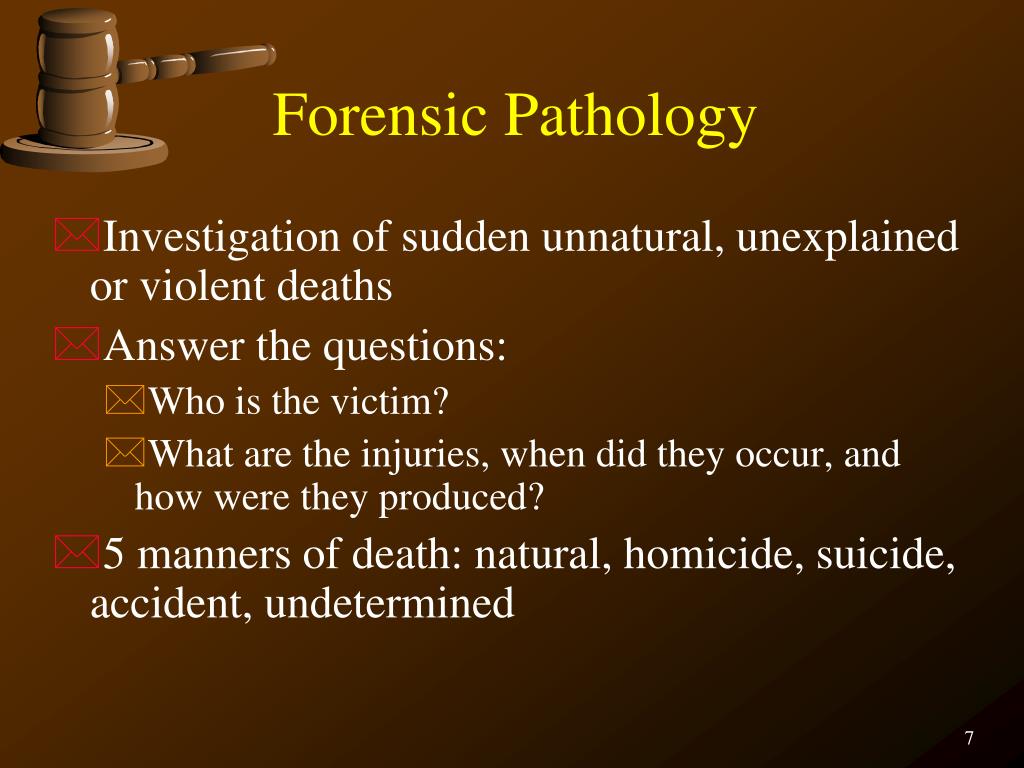 Forensic Pathology

Investigation of sudden unnatural, unexplained or violent deaths

Answer the questions:

Who is the victim?

What are the injuries, when did they occur, and how were they produced?

5 manners of death: natural, homicide, suicide, accident, undetermined

7